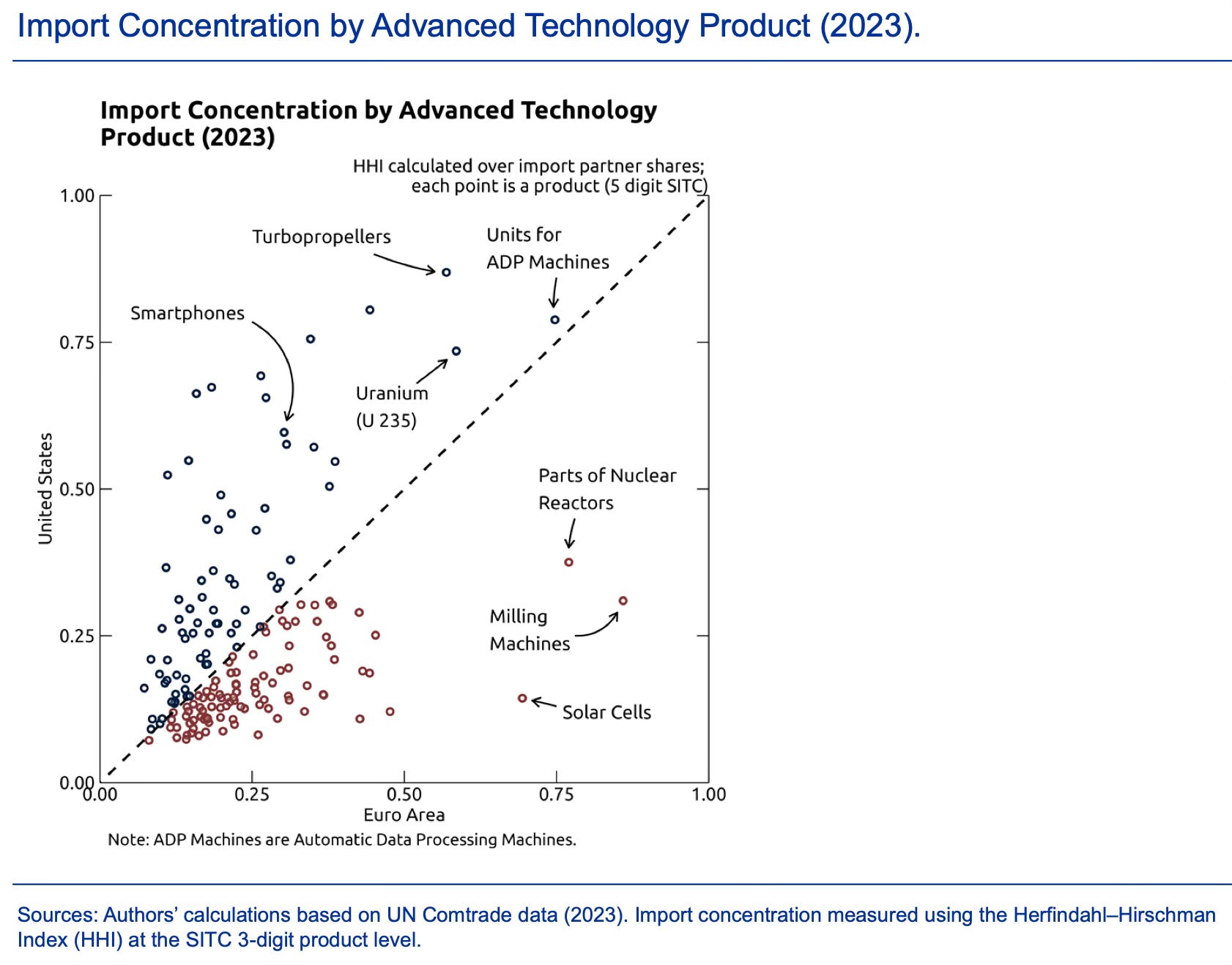 Import Concentration by Advanced Technology Product (2023).

Import Concentration by Advanced Technology Product (2023)

HHI calculated over import partner shares; each point is a product (5 digit SITC)

1.00
0.75
0.50
0.25
0.00

United States

Turbopropellers

Units for ADP Machines

Smartphones

Uranium (U 235)

Parts of Nuclear Reactors

Milling Machines

Solar Cells

0.00
0.25
0.50
0.75
1.00

Euro Area

Note: ADP Machines are Automatic Data Processing Machines.

Sources: Authors' calculations based on UN Comtrade data (2023). Import concentration measured using the Herfindahl–Hirschman Index (HHI) at the SITC 3-digit product level.